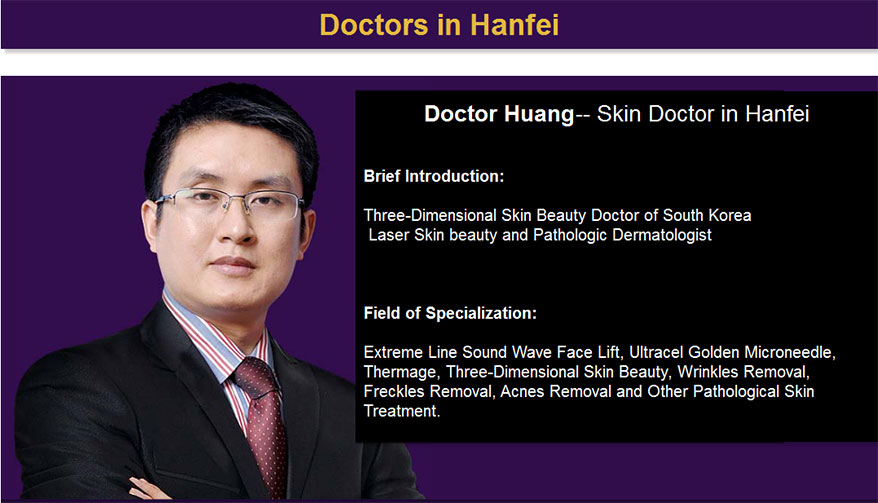 Doctors in Hanfei

Doctor Huang-- Skin Doctor in Hanfei

Brief Introduction:

Three-Dimensional Skin Beauty Doctor of South Korea
Laser Skin beauty and Pathologic Dermatologist

Field of Specialization:

Extreme Line Sound Wave Face Lift, Ultracel Golden Microneedle, Thermage, Three-Dimensional Skin Beauty, Wrinkles Removal, Freckles Removal, Acnes Removal and Other Pathological Skin Treatment.